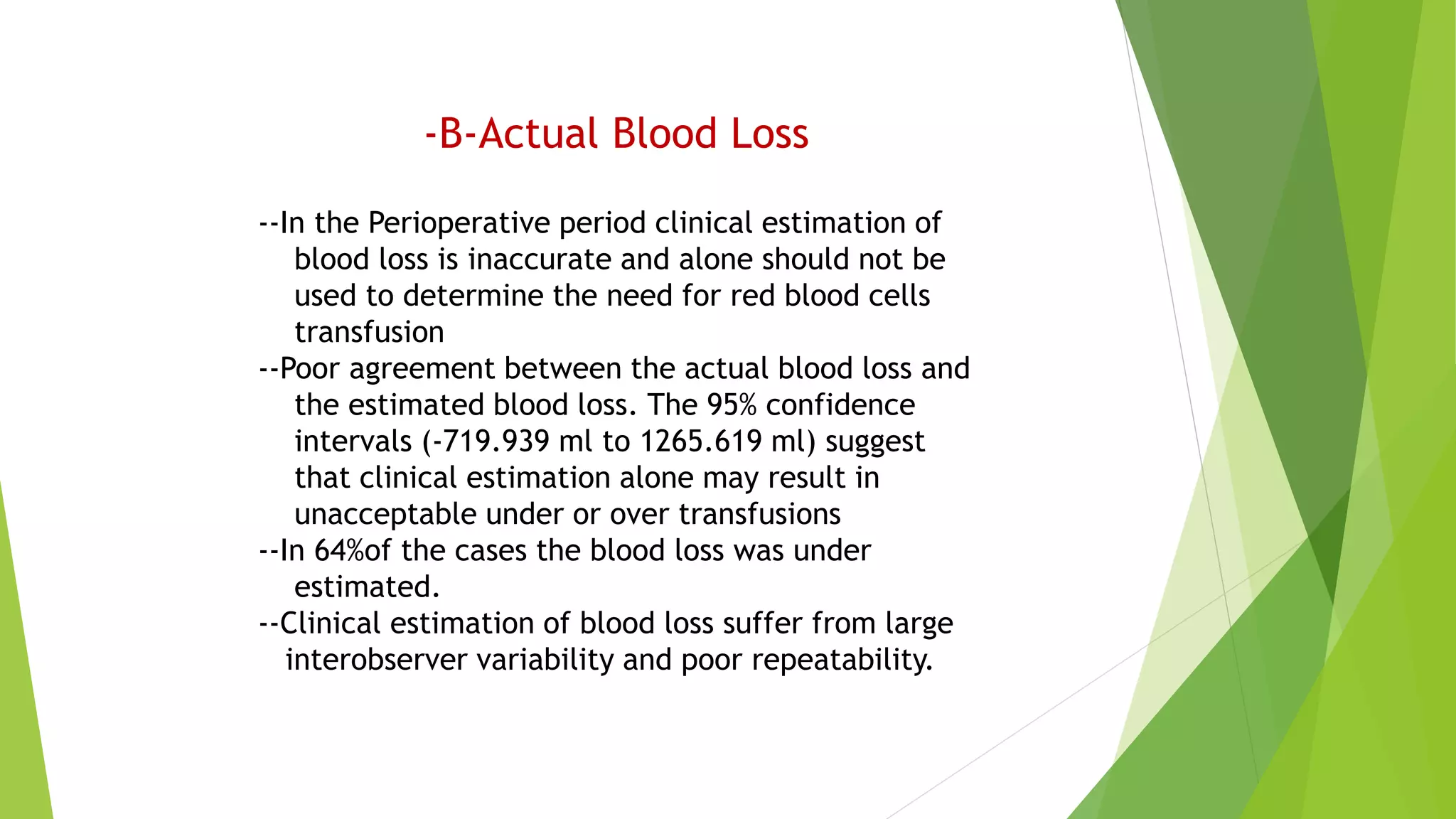 -B-Actual Blood Loss

--In the Perioperative period clinical estimation of blood loss is inaccurate and alone should not be used to determine the need for red blood cells transfusion

--Poor agreement between the actual blood loss and the estimated blood loss. The 95% confidence intervals (-719.939 ml to 1265.619 ml) suggest that clinical estimation alone may result in unacceptable under or over transfusions

--In 64%of the cases the blood loss was under estimated.

--Clinical estimation of blood loss suffer from large interobserver variability and poor repeatability.